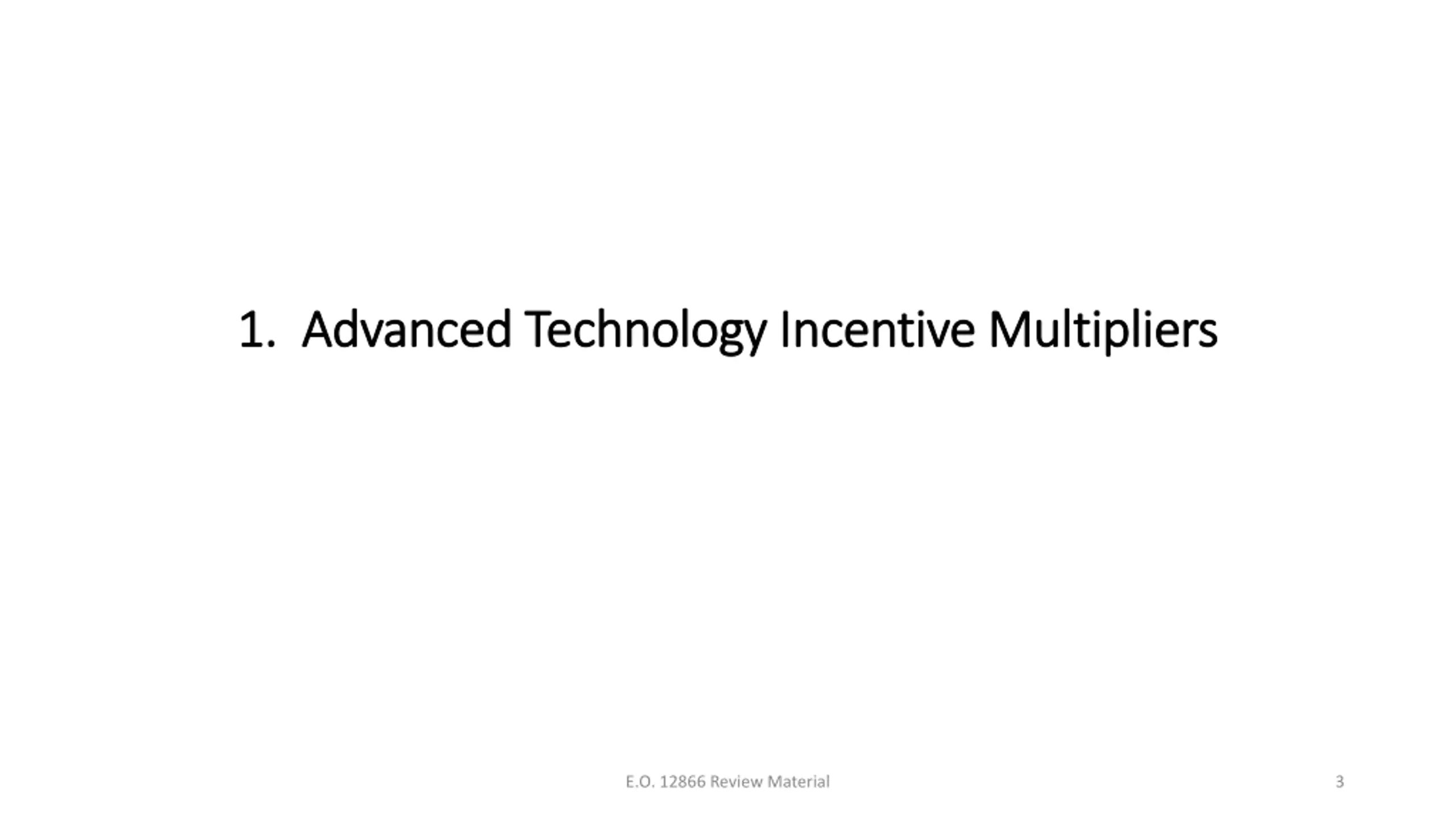 1. Advanced Technology Incentive Multipliers

E.O. 12866 Review Material

3